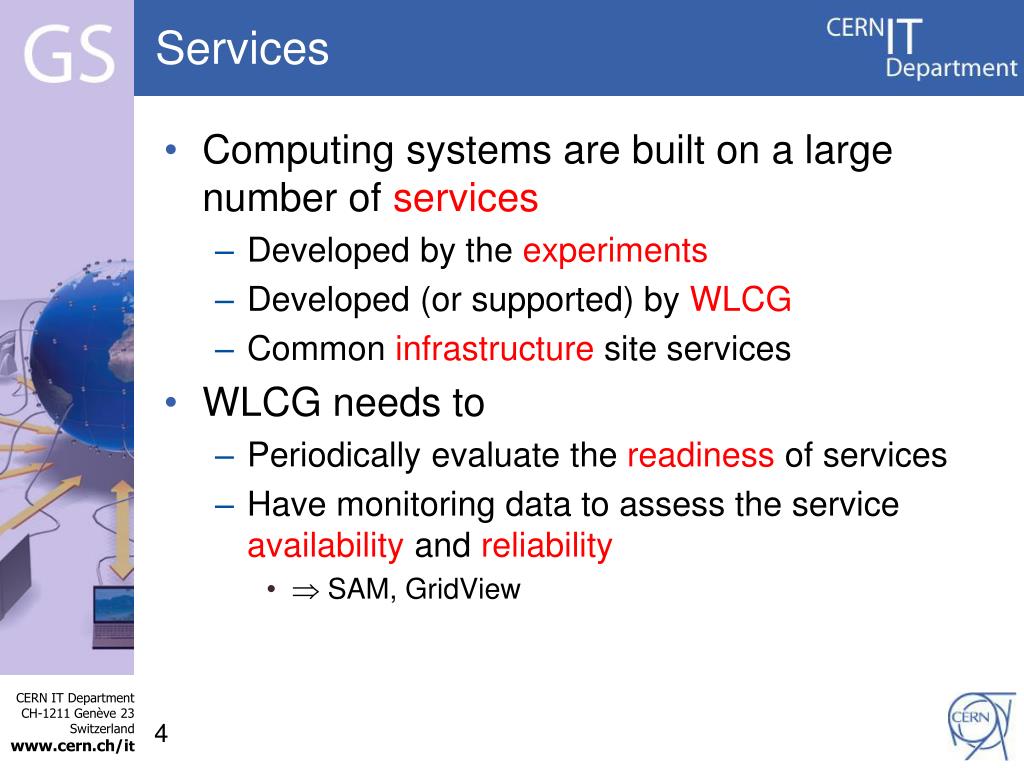 GS

Services

CERN IT Department

• Computing systems are built on a large number of services
– Developed by the experiments
– Developed (or supported) by WLCG
– Common infrastructure site services
• WLCG needs to
– Periodically evaluate the readiness of services
– Have monitoring data to assess the service availability and reliability
• $\Rightarrow$ SAM, GridView

CERN IT Department
CH-1211 Genève 23
Switzerland
www.cern.ch/it

4

CERN